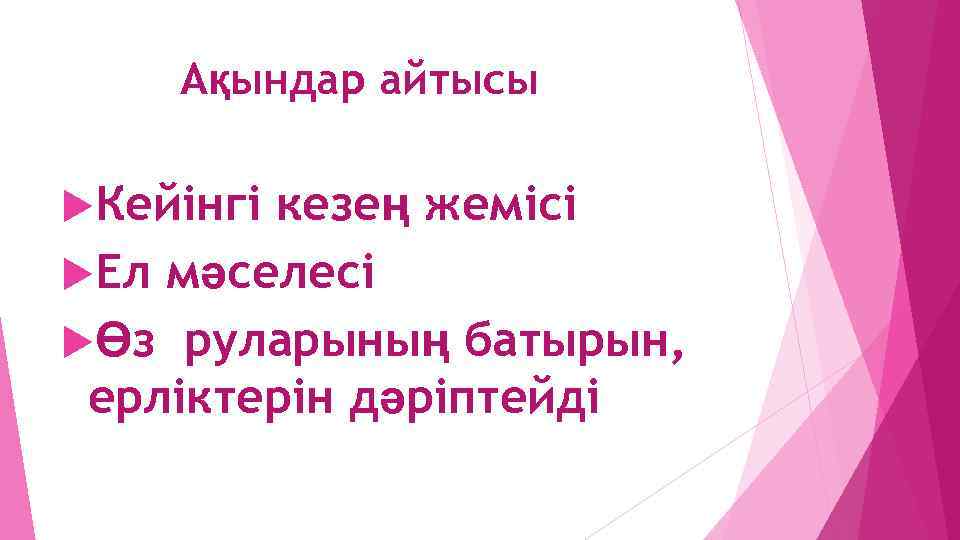 Ақындар айтысы

Кейінгі кезең жемісі

Ел мәселесі

Өз руларының батырын, ерліктерін дәріптейді